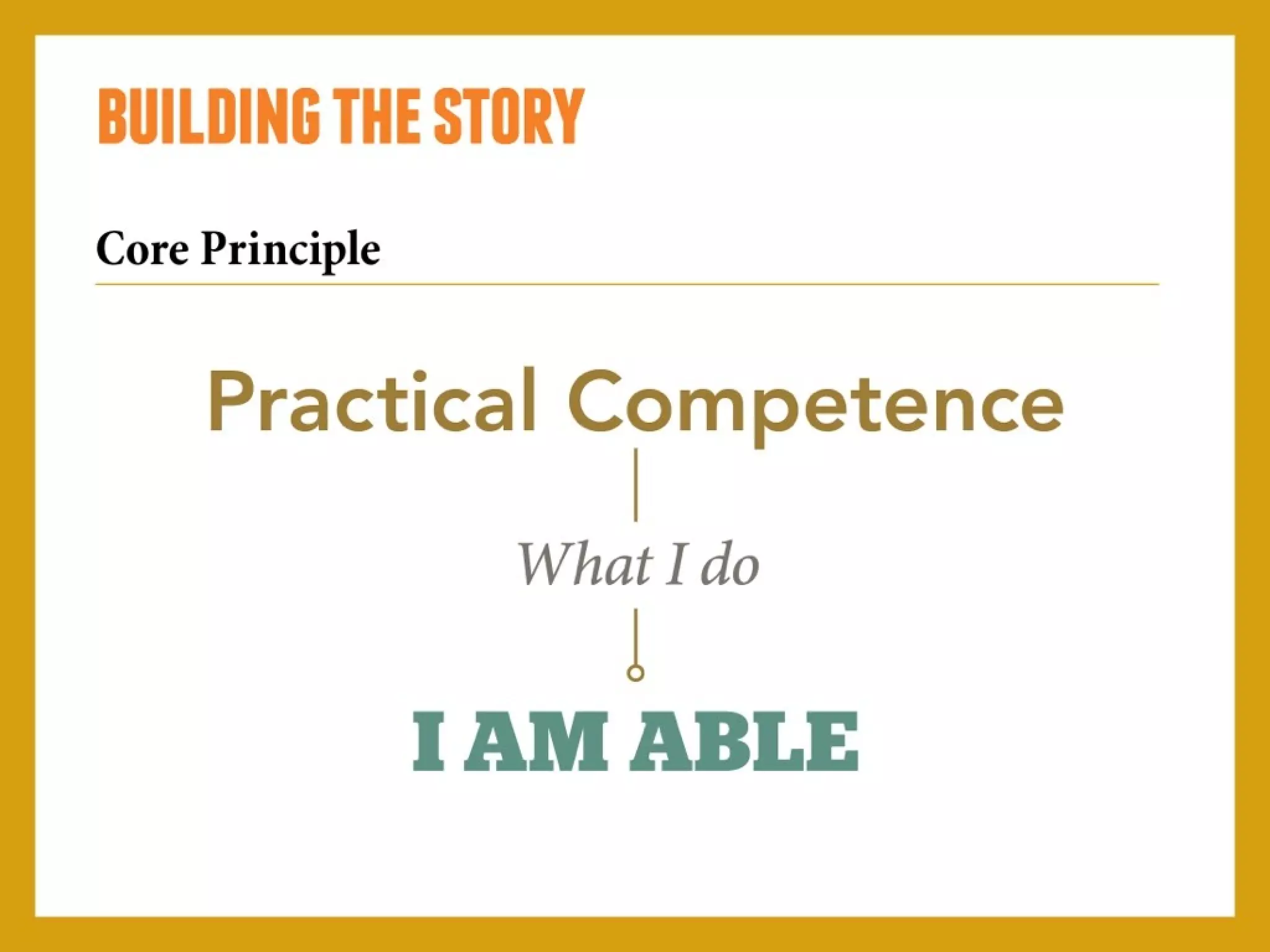 BUILDING THE STORY

Core Principle

Practical Competence

What I do

I AM ABLE